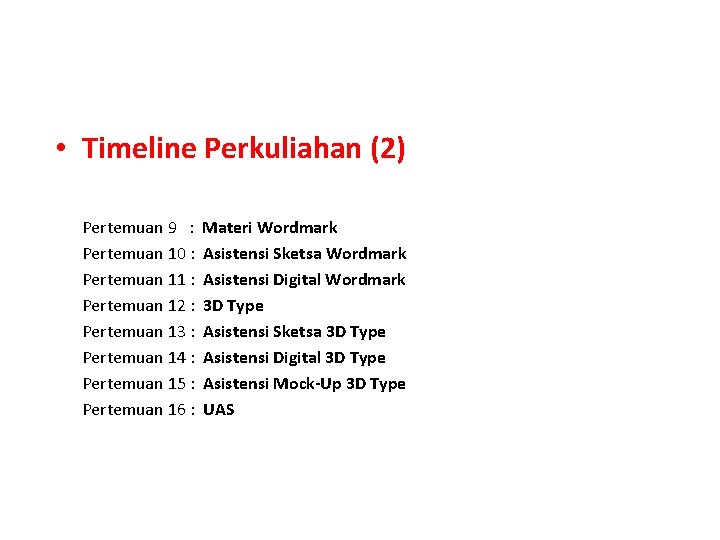 • Timeline Perkuliahan (2)

Pertemuan 9 : Materi Wordmark
Pertemuan 10 : Asistensi Sketsa Wordmark
Pertemuan 11 : Asistensi Digital Wordmark
Pertemuan 12 : 3D Type
Pertemuan 13 : Asistensi Sketsa 3D Type
Pertemuan 14 : Asistensi Digital 3D Type
Pertemuan 15 : Asistensi Mock-Up 3D Type
Pertemuan 16 : UAS